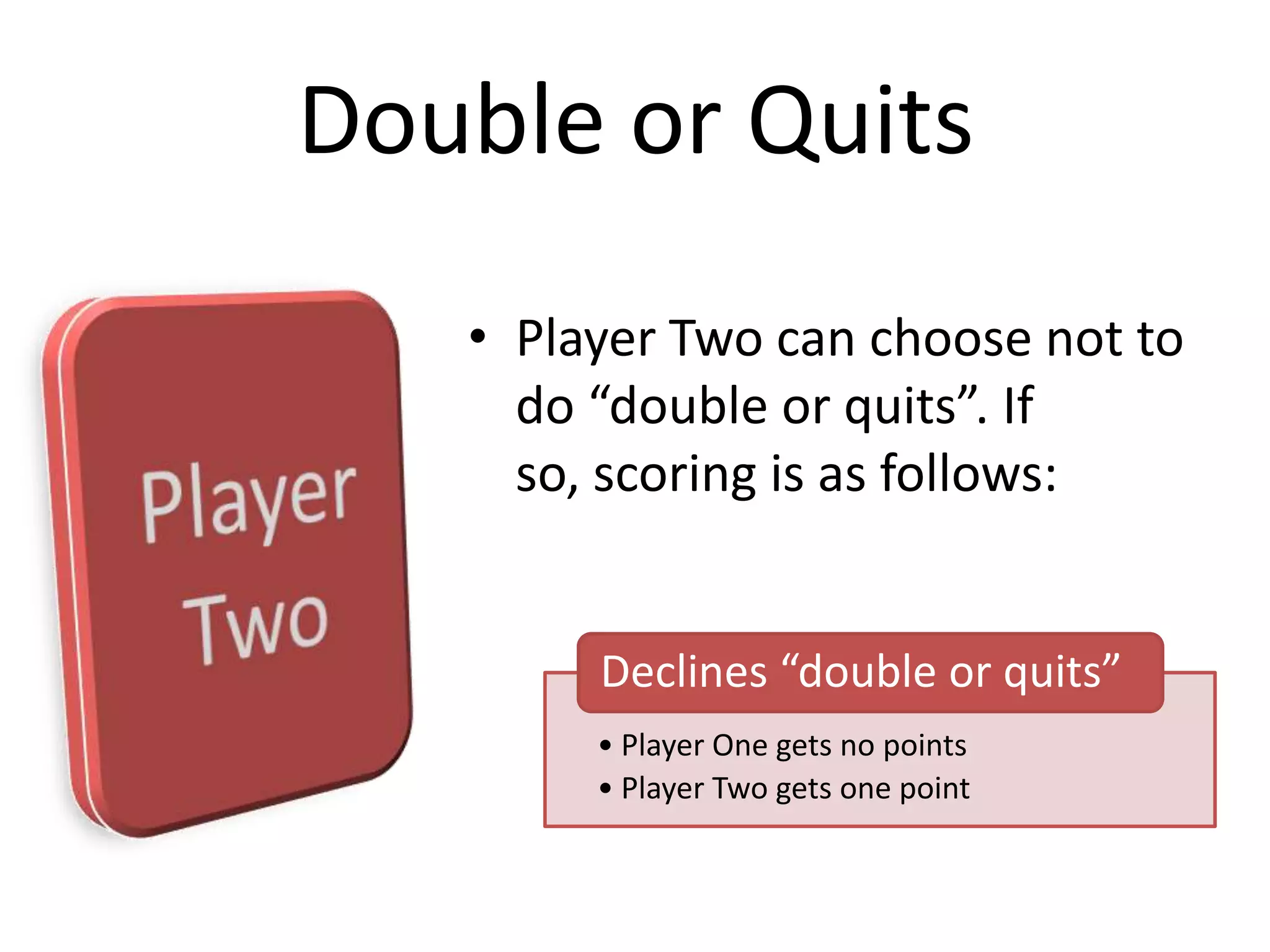 Double or Quits

Player Two

• Player Two can choose not to do “double or quits”. If so, scoring is as follows:

Declines “double or quits”

• Player One gets no points
• Player Two gets one point